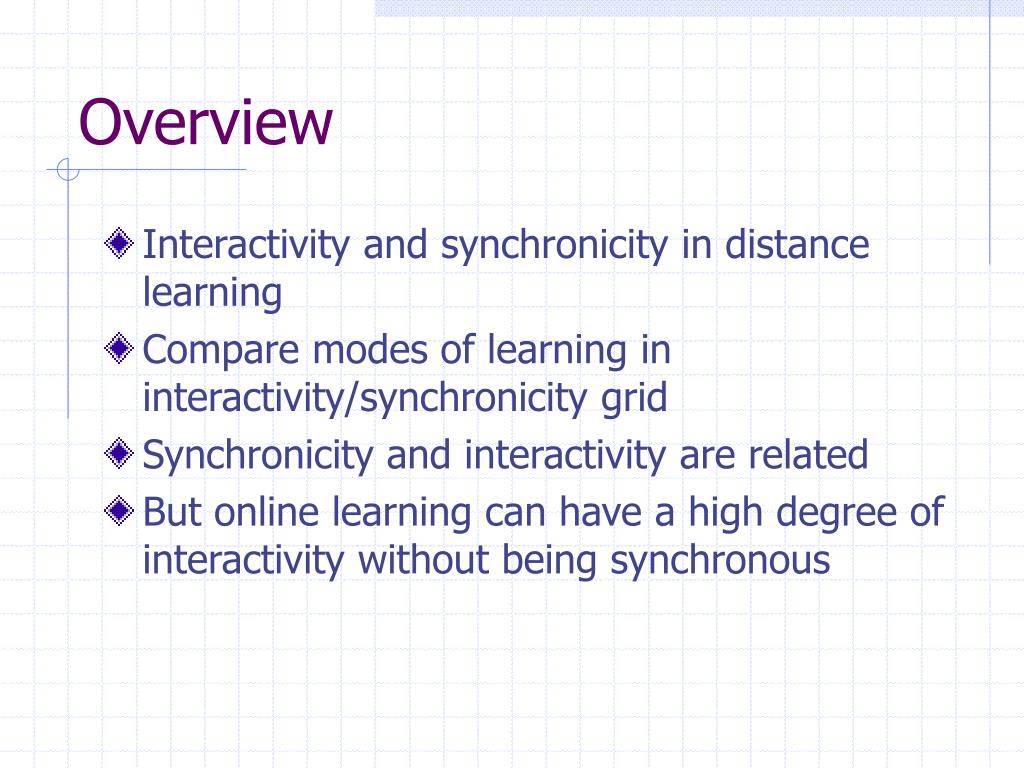 Overview

Interactivity and synchronicity in distance learning

Compare modes of learning in interactivity/synchronicity grid

Synchronicity and interactivity are related

But online learning can have a high degree of interactivity without being synchronous